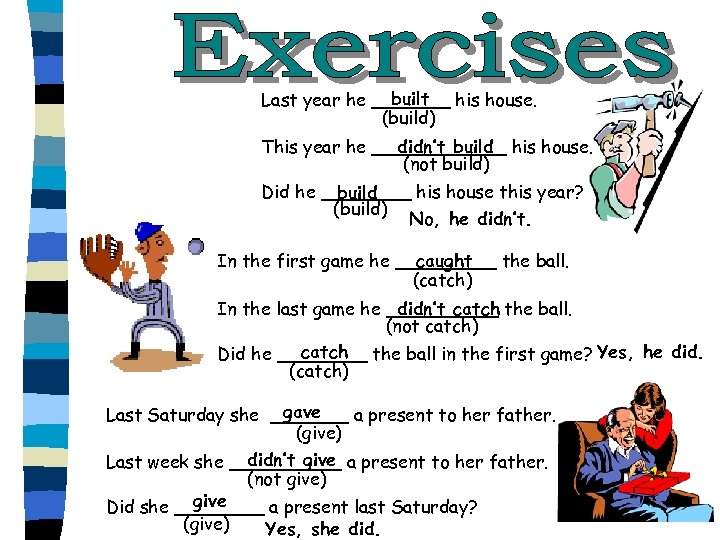 Exercises

Last year he built his house.
(build)

This year he didn't build his house.
(not build)

Did he build his house this year?
(build)
No, he didn't.

In the first game he caught the ball.
(catch)

In the last game he didn't catch the ball.
(not catch)

Did he catch the ball in the first game? Yes, he did.
(catch)

Last Saturday she gave a present to her father.
(give)

Last week she didn't give a present to her father.
(not give)

Did she give a present last Saturday?
(give)
Yes, she did.